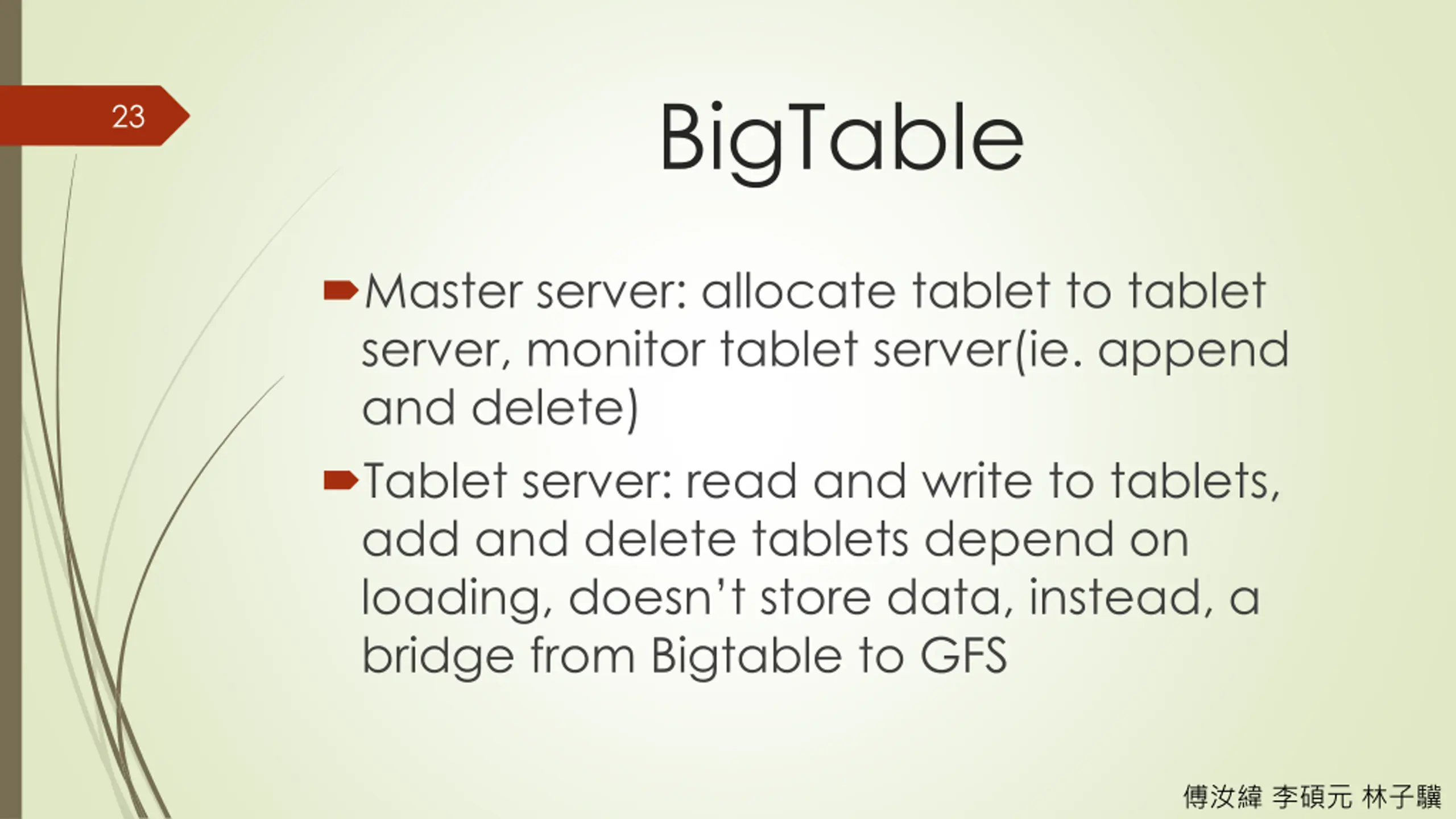 23

BigTable

Master server: allocate tablet to tablet server, monitor tablet server(ie. append and delete)

Tablet server: read and write to tablets, add and delete tablets depend on loading, doesn't store data, instead, a bridge from Bigtable to GFS

傅汝緯 李碩元 林子驥